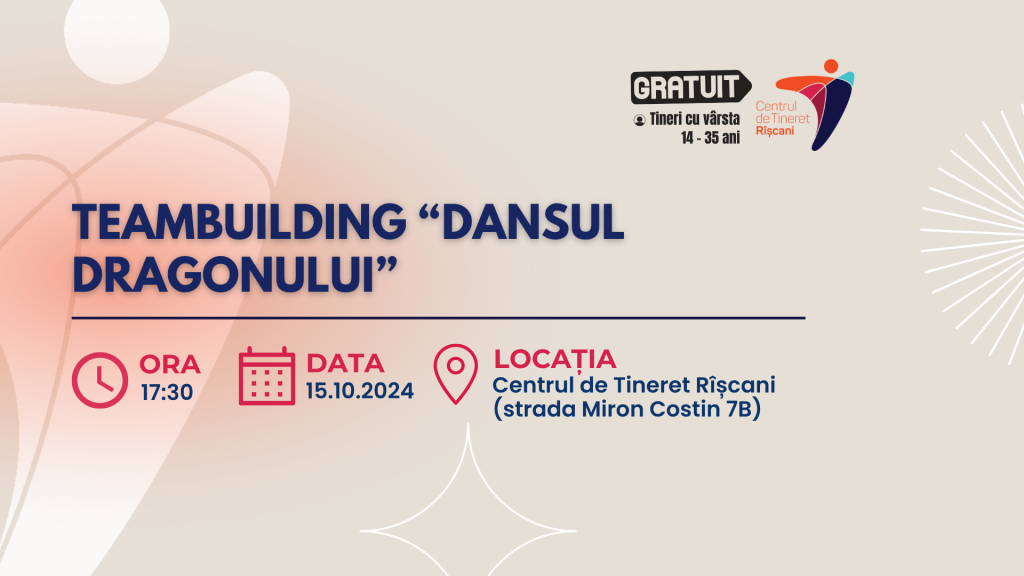 GRATUIT
Tineri cu vârsta 14 - 35 ani

Centrul de Tineret Rîșcani

TEAMBUILDING “DANSUL DRAGONULUI”

ORA
17:30

DATA
15.10.2024

LOCAȚIA
Centrul de Tineret Rîșcani (strada Miron Costin 7B)